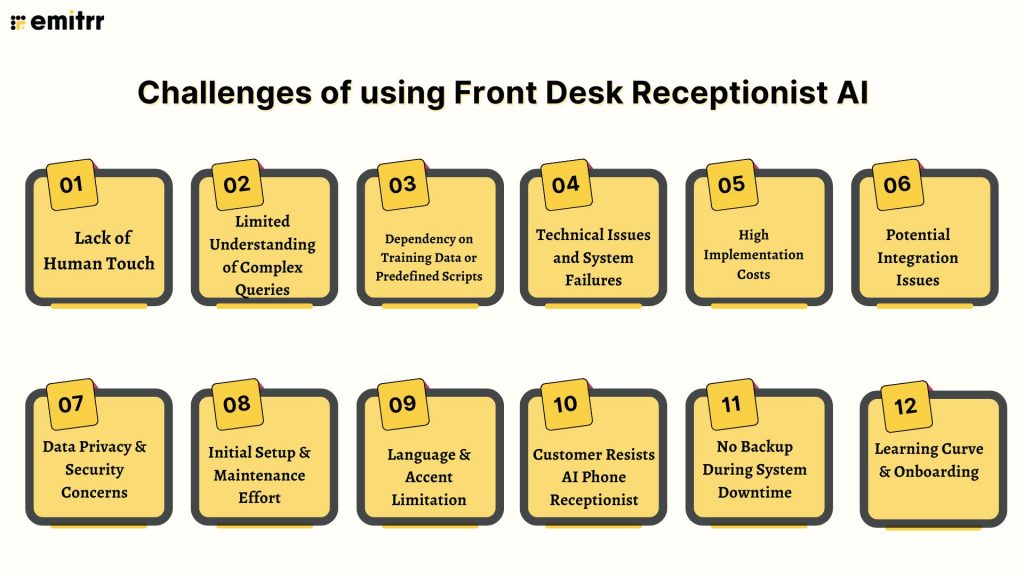 emitrr

Challenges of using Front Desk Receptionist AI

01
Lack of Human Touch

02
Limited Understanding of Complex Queries

03
Dependency on Training Data or Predefined Scripts

04
Technical Issues and System Failures

05
High Implementation Costs

06
Potential Integration Issues

07
Data Privacy & Security Concerns

08
Initial Setup & Maintenance Effort

09
Language & Accent Limitation

10
Customer Resists AI Phone Receptionist

11
No Backup During System Downtime

12
Learning Curve & Onboarding